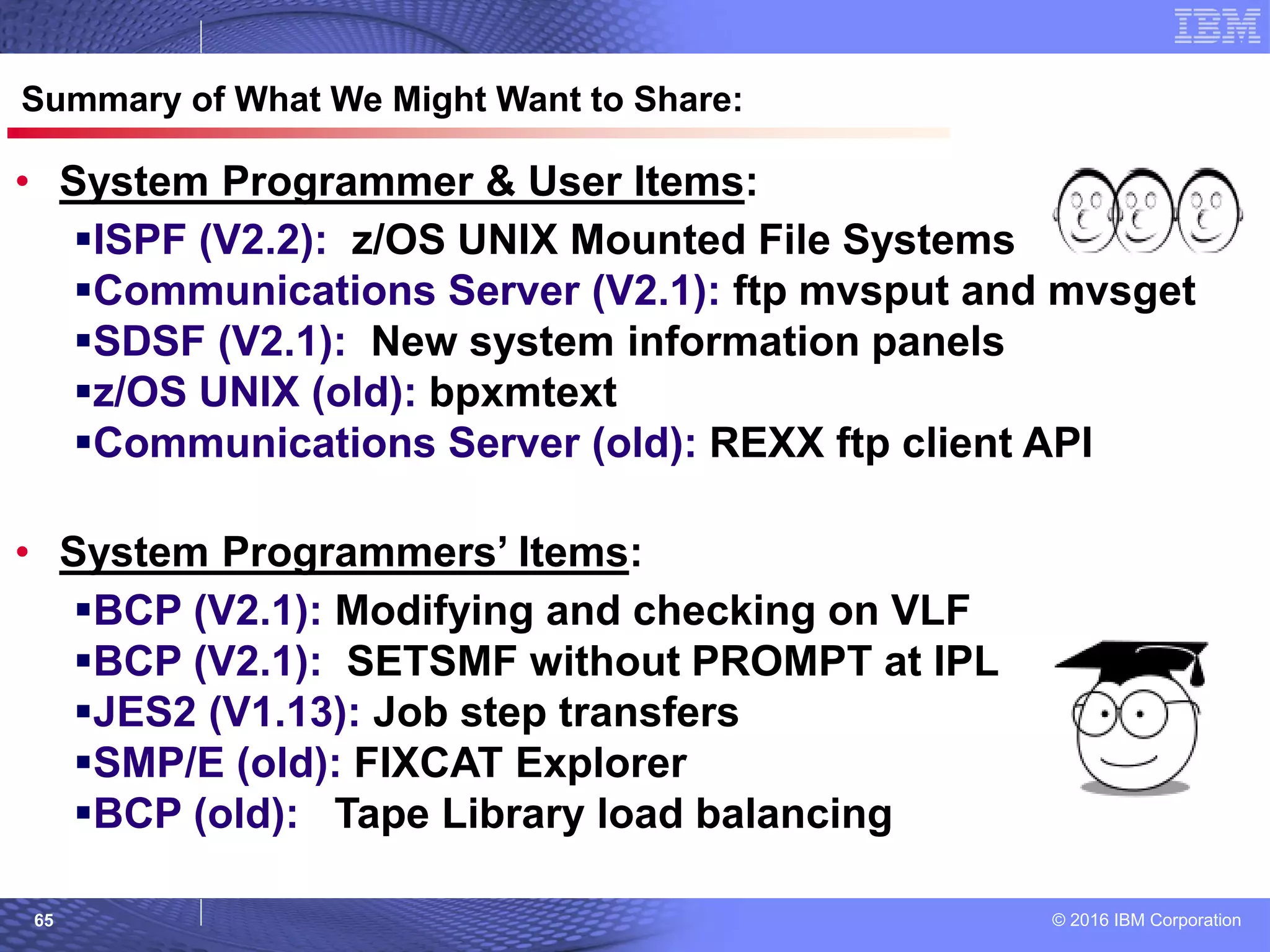 IBM

Summary of What We Might Want to Share:

• System Programmer & User Items:
▪ISPF (V2.2): z/OS UNIX Mounted File Systems
▪Communications Server (V2.1): ftp mvsput and mvsget
▪SDSF (V2.1): New system information panels
▪z/OS UNIX (old): bpxmtext
▪Communications Server (old): REXX ftp client API

• System Programmers' Items:
▪BCP (V2.1): Modifying and checking on VLF
▪BCP (V2.1): SETSMF without PROMPT at IPL
▪JES2 (V1.13): Job step transfers
▪SMP/E (old): FIXCAT Explorer
▪BCP (old): Tape Library load balancing

65

© 2016 IBM Corporation